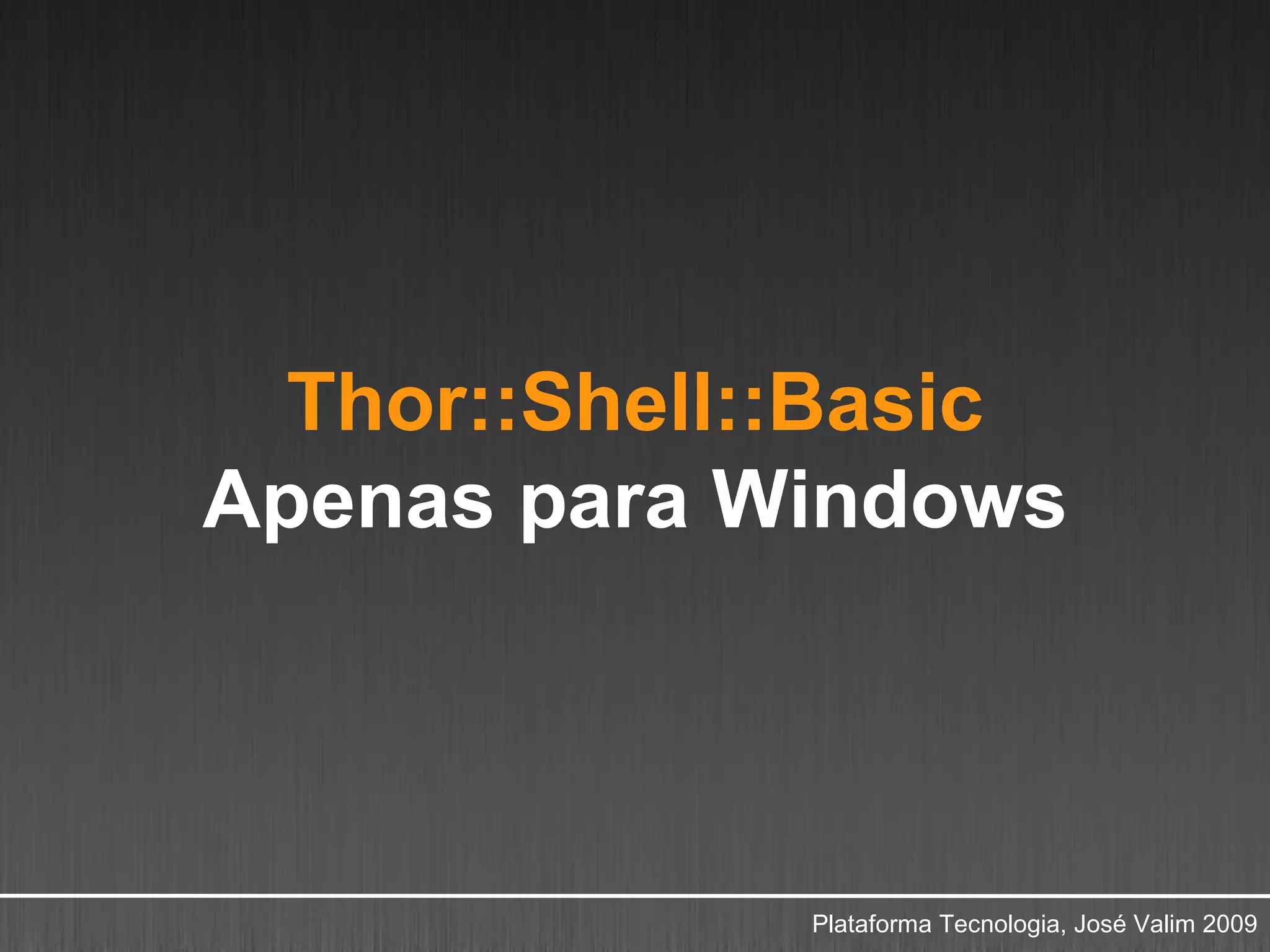 Thor::Shell::Basic
Apenas para Windows

Plataforma Tecnologia, José Valim 2009